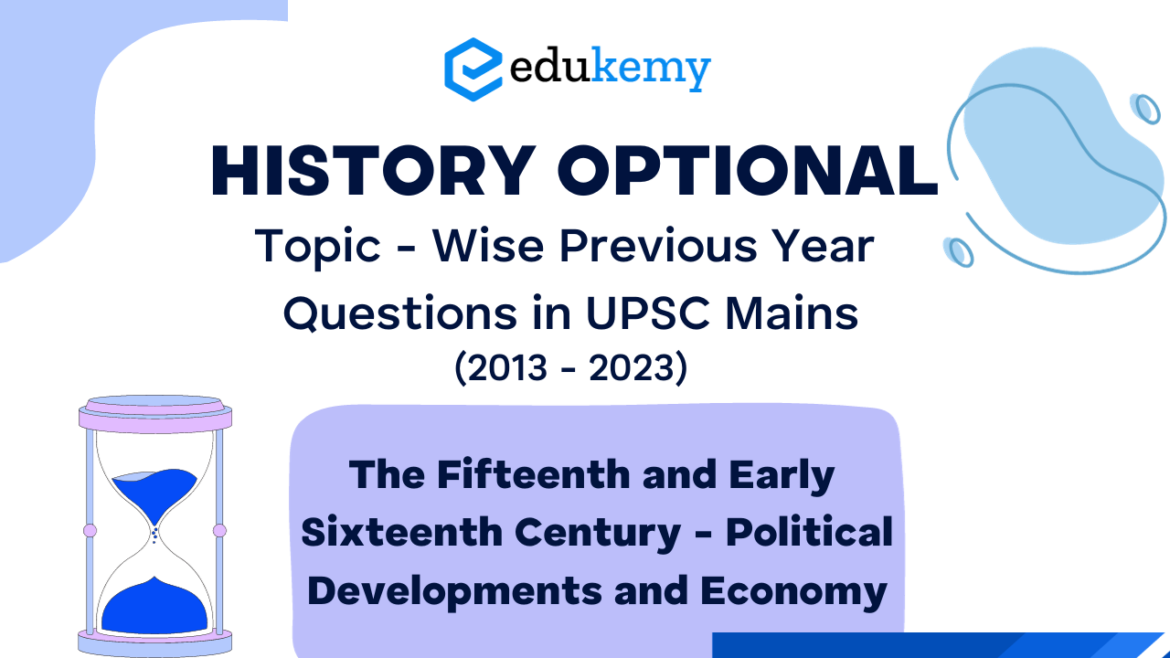 edukemy

HISTORY OPTIONAL

Topic - Wise Previous Year Questions in UPSC Mains
(2013 - 2023)

The Fifteenth and Early Sixteenth Century - Political Developments and Economy